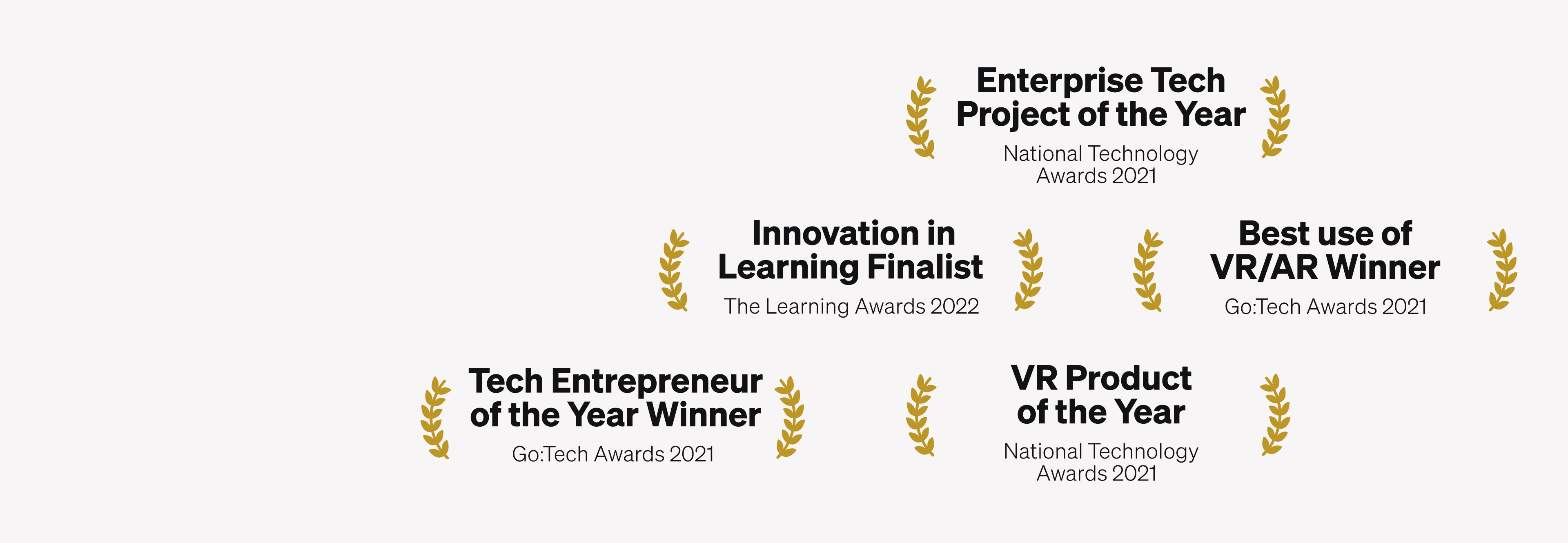 Enterprise Tech Project of the Year

National Technology Awards 2021

Innovation in Learning Finalist

The Learning Awards 2022

Best use of VR/AR Winner

Go:Tech Awards 2021

Tech Entrepreneur of the Year Winner

Go:Tech Awards 2021

VR Product of the Year

National Technology Awards 2021